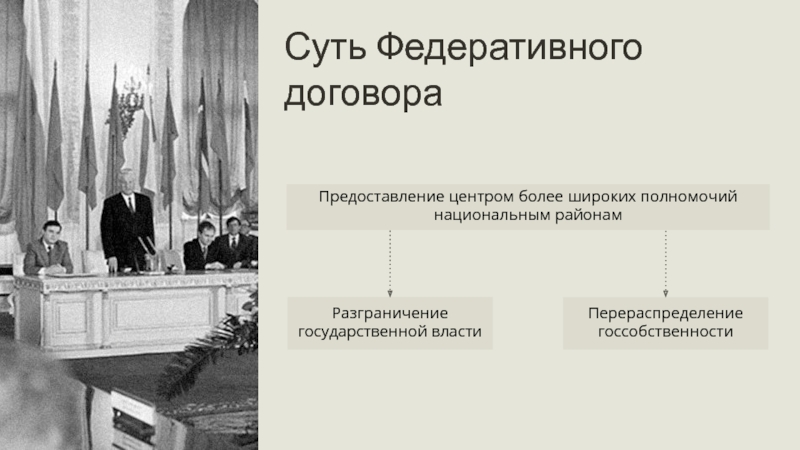 Суть Федеративного договора

Предоставление центром более широких полномочий национальным районам

Разграничение государственной власти

Перераспределение госсобственности